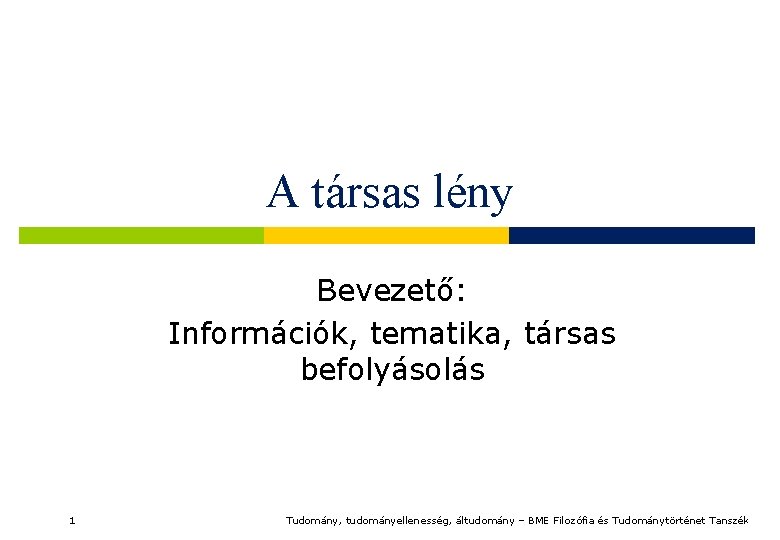 A társas lény

Bevezető:
Információk, tematika, társas befolyásolás

1

Tudomány, tudományellenesség, áltudomány – BME Filozófia és Tudománytörténet Tanszék